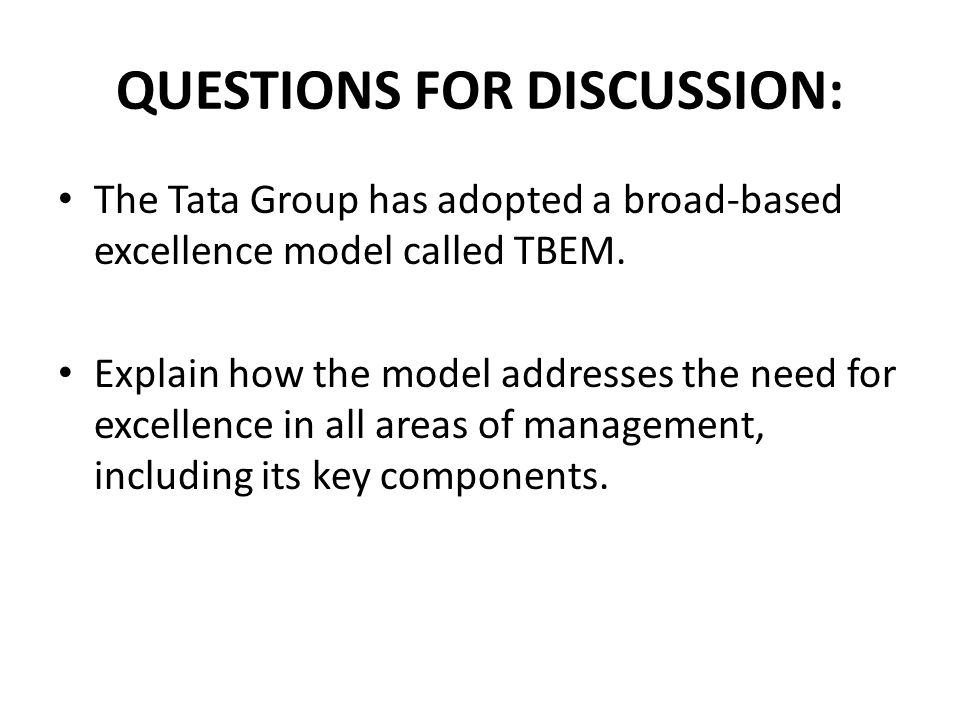 QUESTIONS FOR DISCUSSION:

• The Tata Group has adopted a broad-based excellence model called TBEM.

• Explain how the model addresses the need for excellence in all areas of management, including its key components.